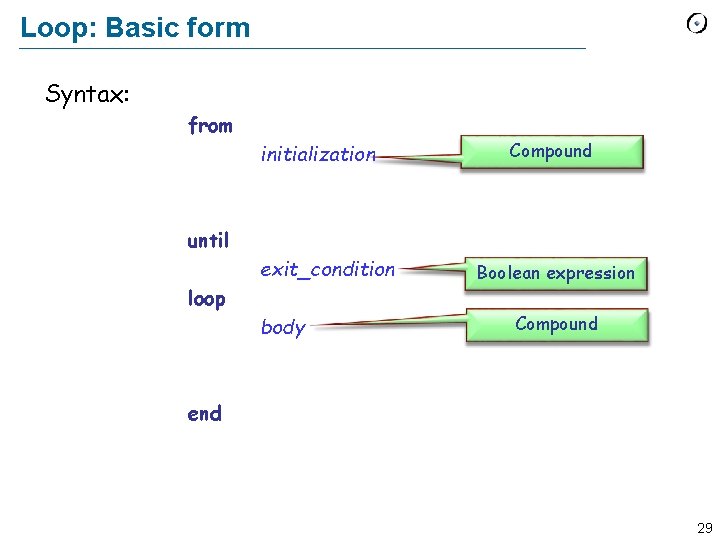 Loop: Basic form

Syntax:

from
initialization
Compound

until
exit_condition
Boolean expression
loop
body
Compound

end

29